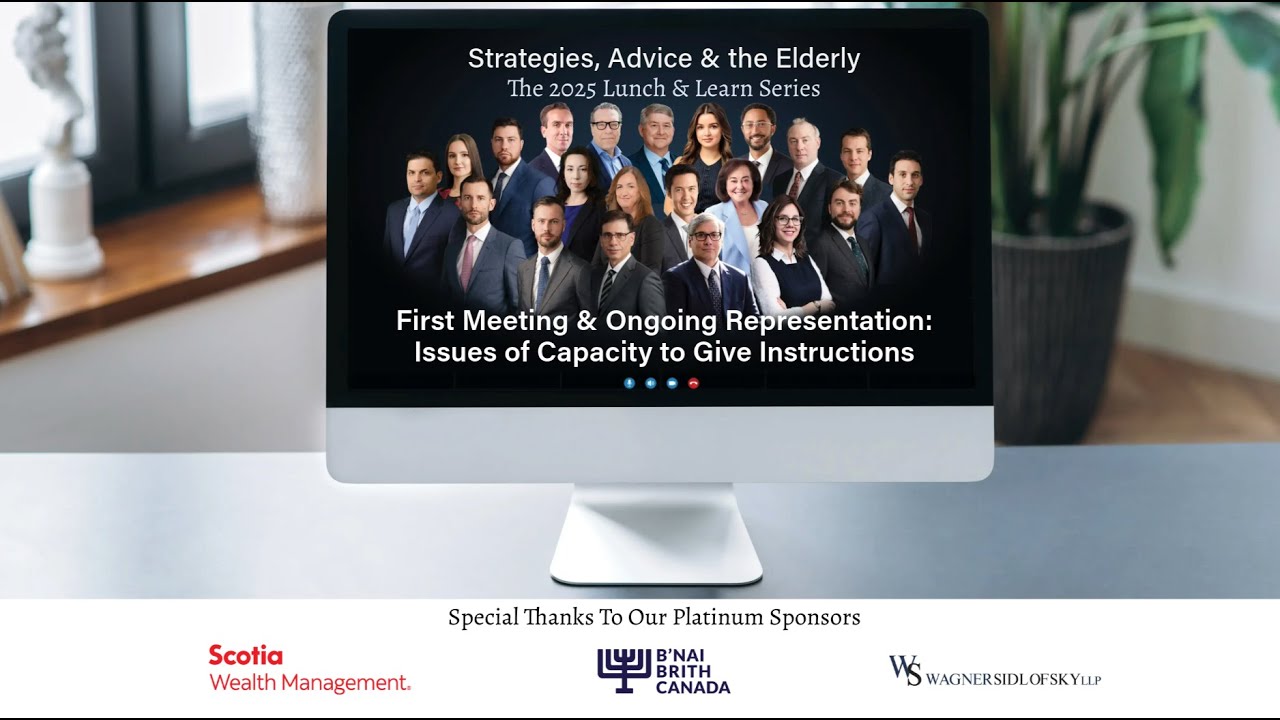 Strategies, Advice & the Elderly
The 2025 Lunch & Learn Series

First Meeting & Ongoing Representation: Issues of Capacity to Give Instructions

Special Thanks To Our Platinum Sponsors

Scotia Wealth Management.

B'NAI BRITH CANADA

WS WAGNER SIDLOFSKY LLP